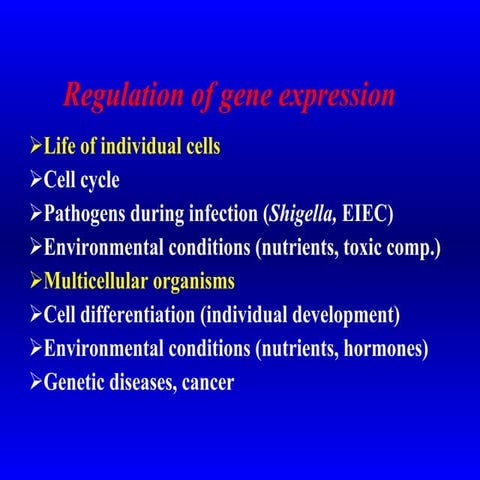 Regulation of gene expression

➢Life of individual cells
➢Cell cycle
➢Pathogens during infection (Shigella, EIEC)
➢Environmental conditions (nutrients, toxic comp.)
➢Multicellular organisms
➢Cell differentiation (individual development)
➢Environmental conditions (nutrients, hormones)
➢Genetic diseases, cancer